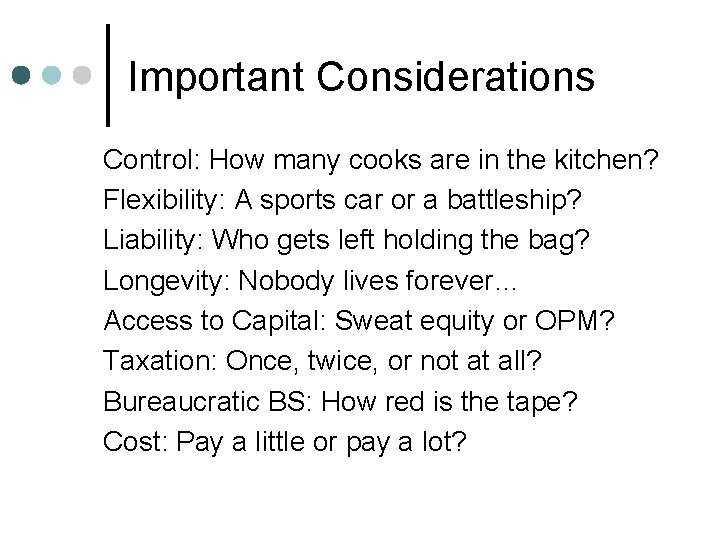 Important Considerations

Control: How many cooks are in the kitchen?
Flexibility: A sports car or a battleship?
Liability: Who gets left holding the bag?
Longevity: Nobody lives forever…
Access to Capital: Sweat equity or OPM?
Taxation: Once, twice, or not at all?
Bureaucratic BS: How red is the tape?
Cost: Pay a little or pay a lot?